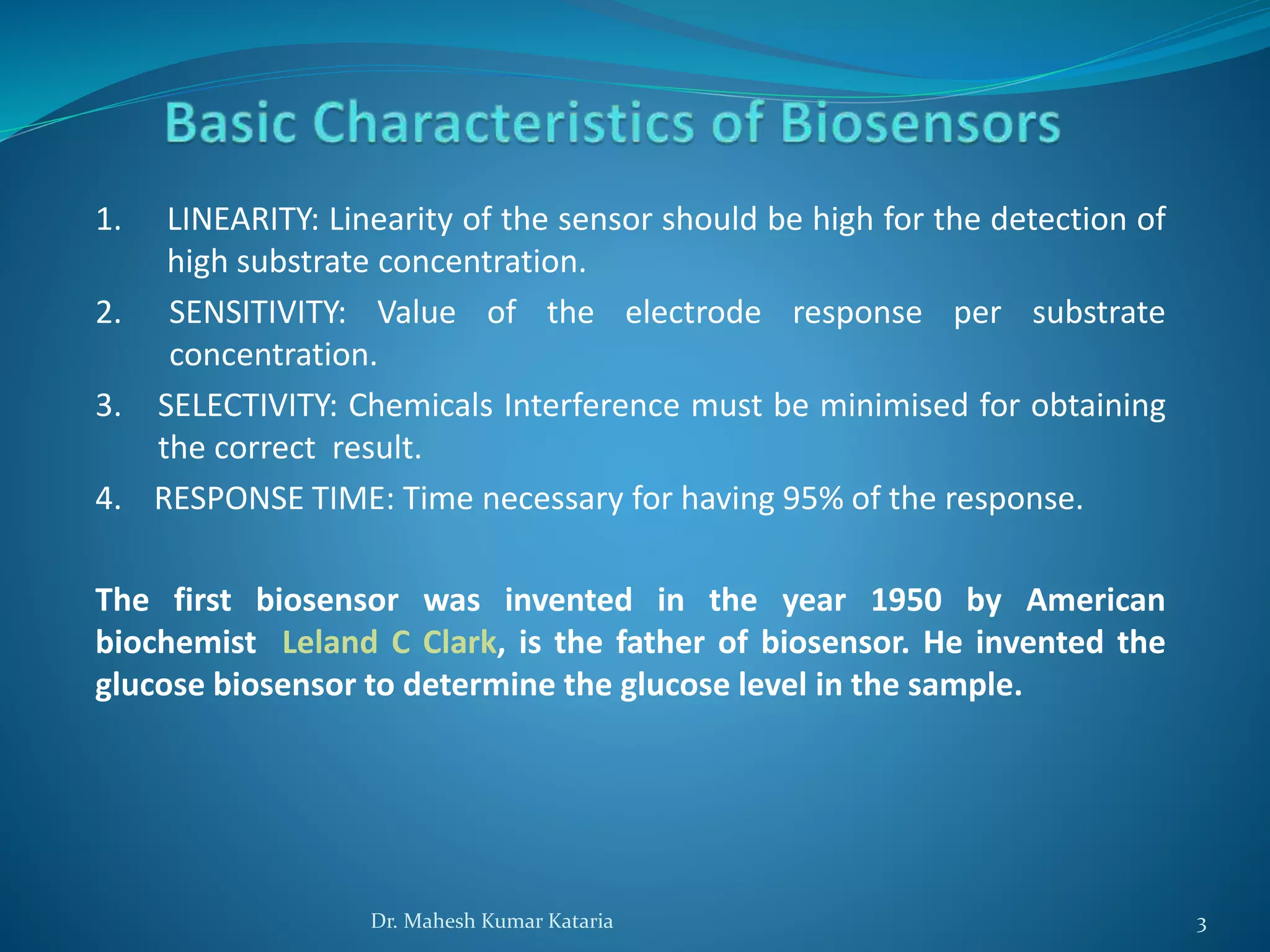 Basic Characteristics of Biosensors

1. LINEARITY: Linearity of the sensor should be high for the detection of high substrate concentration.

2. SENSITIVITY: Value of the electrode response per substrate concentration.

3. SELECTIVITY: Chemicals Interference must be minimised for obtaining the correct result.

4. RESPONSE TIME: Time necessary for having 95% of the response.

The first biosensor was invented in the year 1950 by American biochemist Leland C Clark, is the father of biosensor. He invented the glucose biosensor to determine the glucose level in the sample.

Dr. Mahesh Kumar Kataria

3